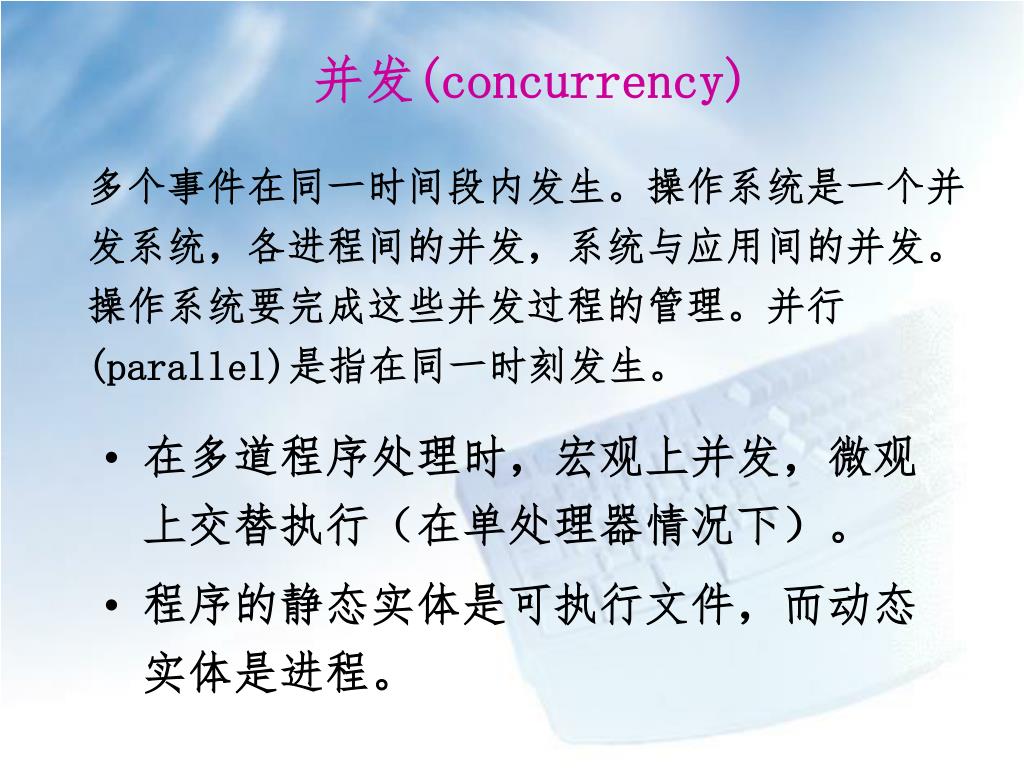 并发(concurrency)

多个事件在同一时间段内发生。操作系统是一个并发系统，各进程间的并发，系统与应用间的并发。操作系统要完成这些并发过程的管理。并行(parallel)是指在同一时刻发生。

• 在多道程序处理时，宏观上并发，微观上交替执行（在单处理器情况下）。
• 程序的静态实体是可执行文件，而动态实体是进程。